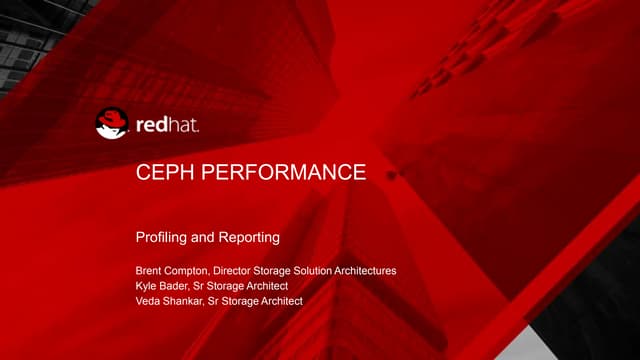 redhat.

CEPH PERFORMANCE

Profiling and Reporting

Brent Compton, Director Storage Solution Architectures
Kyle Bader, Sr Storage Architect
Veda Shankar, Sr Storage Architect